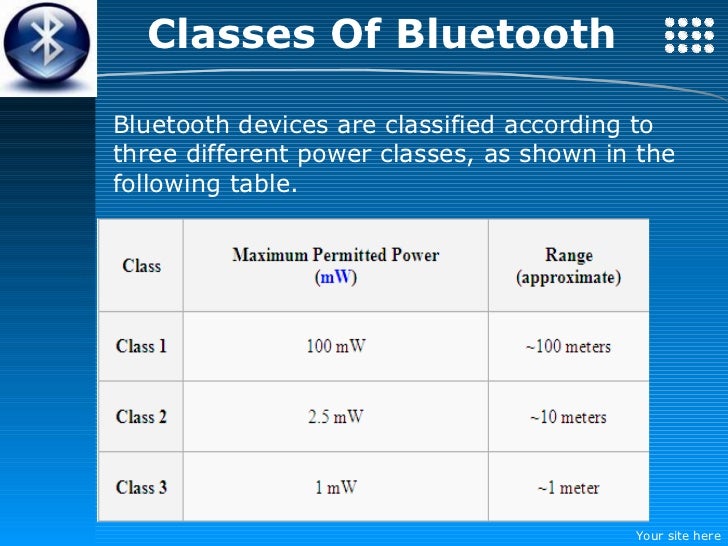 Classes Of Bluetooth

Bluetooth devices are classified according to three different power classes, as shown in the following table.

| Class | Maximum Permitted Power (mW) | Range (approximate) |
|---|---|---|
| Class 1 | 100 mW | ~100 meters |
| Class 2 | 2.5 mW | ~10 meters |
| Class 3 | 1 mW | ~1 meter |

Your site here